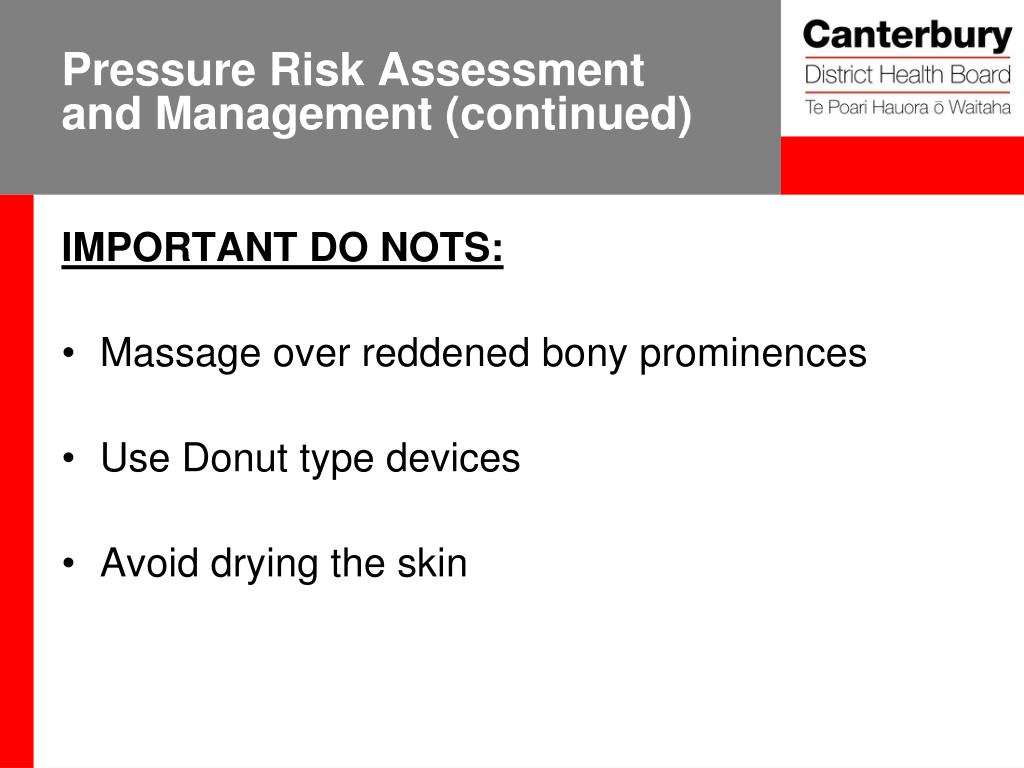 Pressure Risk Assessment and Management (continued)

Canterbury
District Health Board
Te Poari Hauora ō Waitaha

IMPORTANT DO NOTS:

• Massage over reddened bony prominences

• Use Donut type devices

• Avoid drying the skin